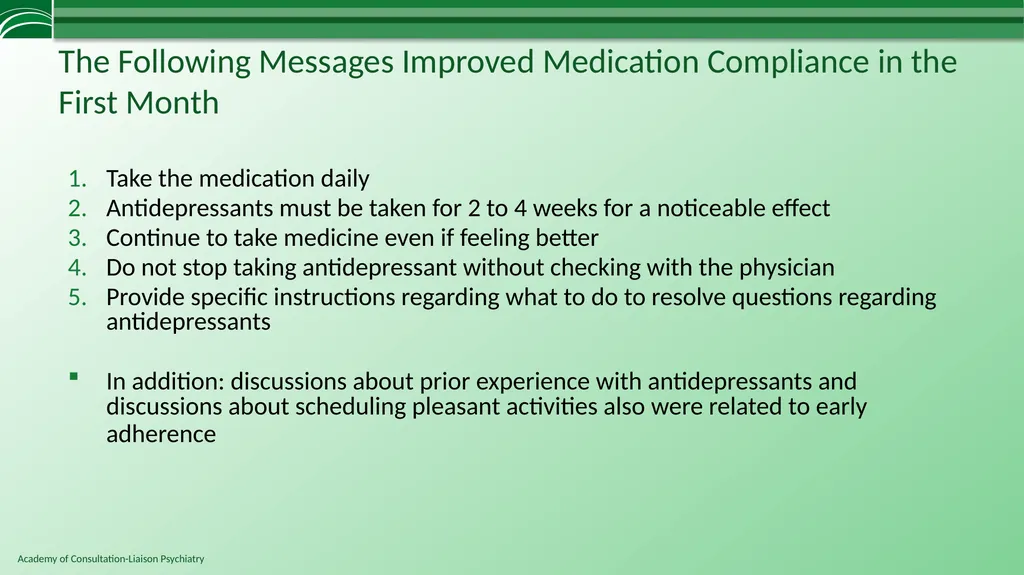 The Following Messages Improved Medication Compliance in the First Month

1. Take the medication daily
2. Antidepressants must be taken for 2 to 4 weeks for a noticeable effect
3. Continue to take medicine even if feeling better
4. Do not stop taking antidepressant without checking with the physician
5. Provide specific instructions regarding what to do to resolve questions regarding antidepressants

▪ In addition: discussions about prior experience with antidepressants and discussions about scheduling pleasant activities also were related to early adherence

Academy of Consultation-Liaison Psychiatry